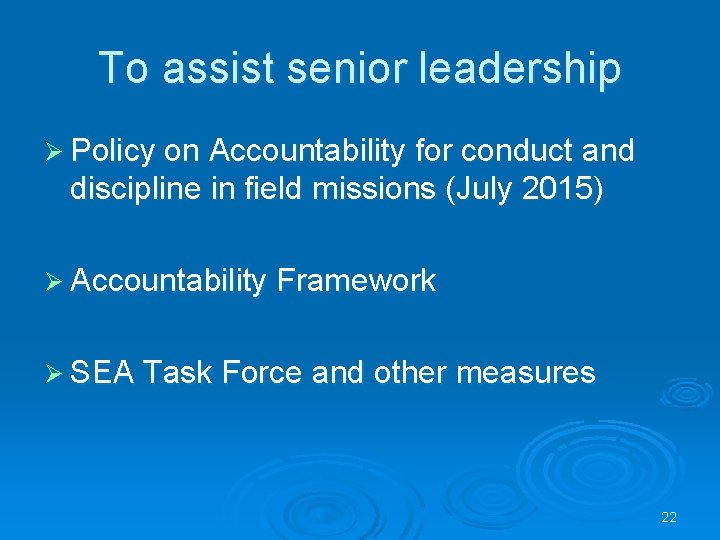 To assist senior leadership

➢ Policy on Accountability for conduct and discipline in field missions (July 2015)

➢ Accountability Framework

➢ SEA Task Force and other measures

22